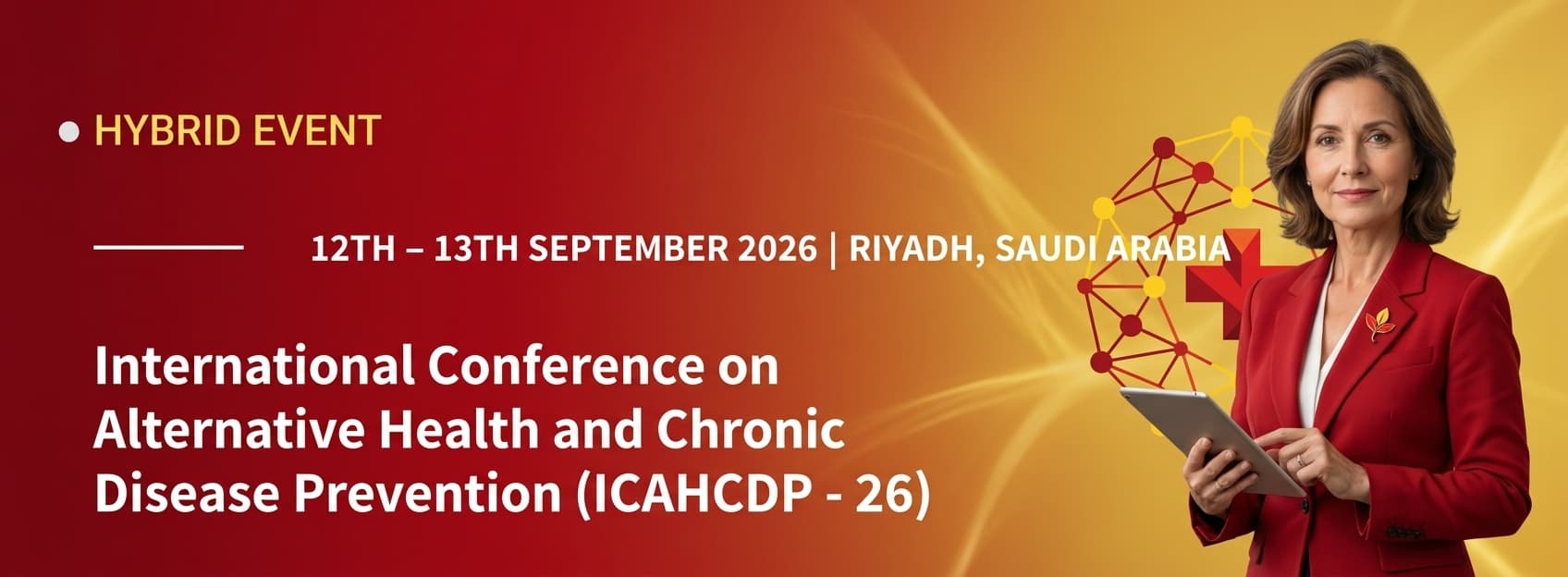 HYBRID EVENT

12TH – 13TH SEPTEMBER 2026 | RIYADH, SAUDI ARABIA

International Conference on Alternative Health and Chronic Disease Prevention (ICAHCDP - 26)